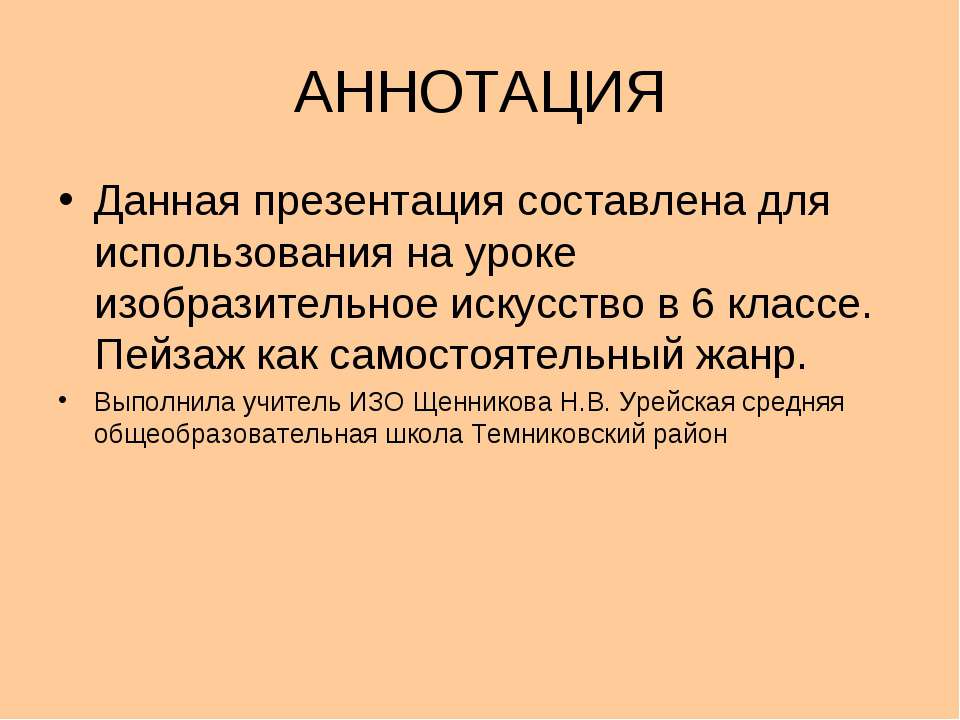 АННОТАЦИЯ

• Данная презентация составлена для использования на уроке изобразительное искусство в 6 классе. Пейзаж как самостоятельный жанр.

• Выполнила учитель ИЗО Щенникова Н.В. Урейская средняя общеобразовательная школа Темниковский район